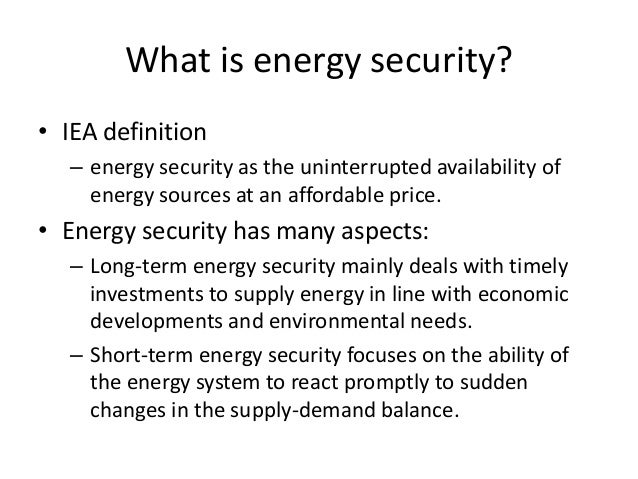 What is energy security?

• IEA definition
– energy security as the uninterrupted availability of energy sources at an affordable price.

• Energy security has many aspects:
– Long-term energy security mainly deals with timely investments to supply energy in line with economic developments and environmental needs.
– Short-term energy security focuses on the ability of the energy system to react promptly to sudden changes in the supply-demand balance.